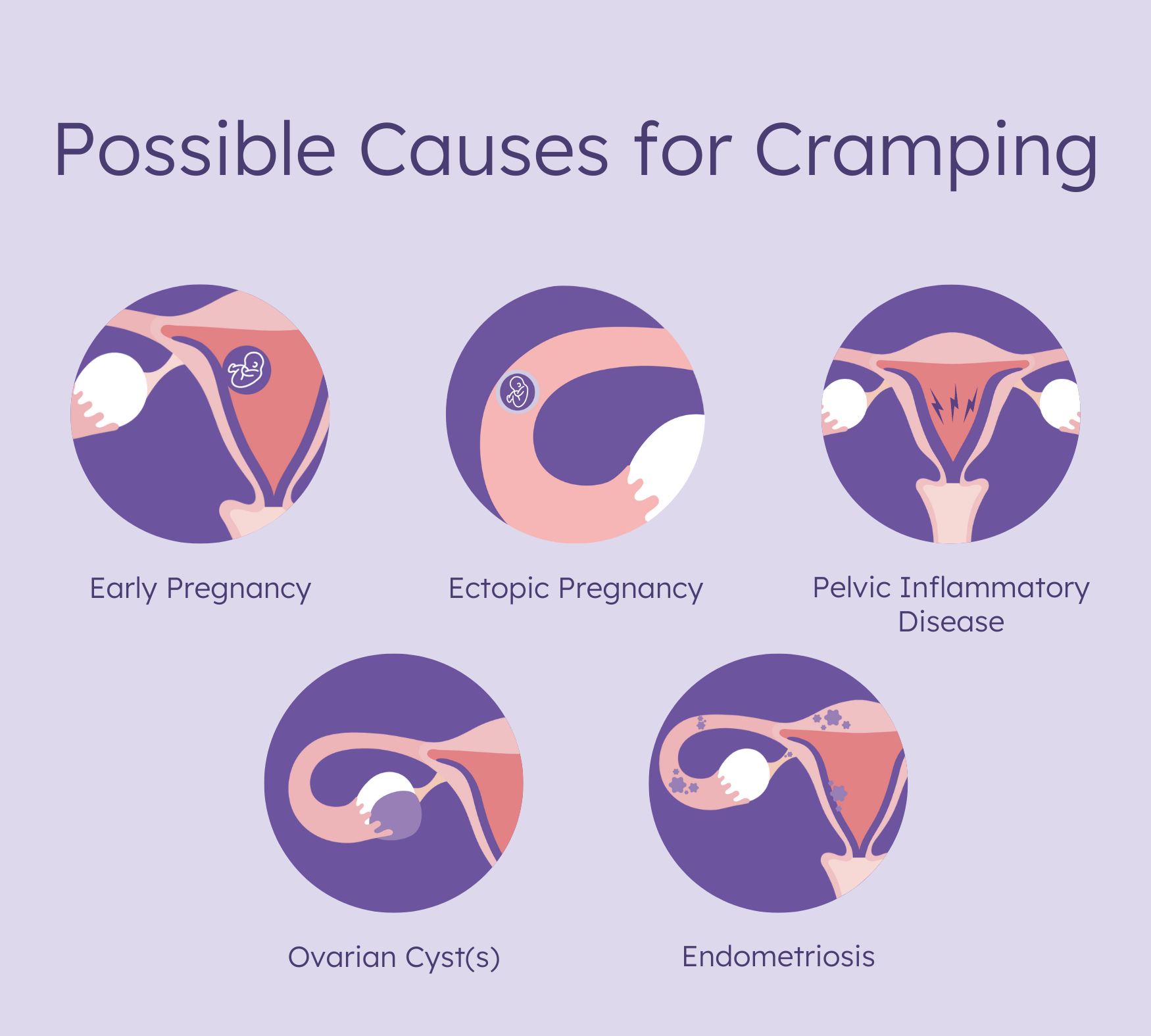 Possible Causes for Cramping

Early Pregnancy

Ectopic Pregnancy

Pelvic Inflammatory Disease

Ovarian Cyst(s)

Endometriosis